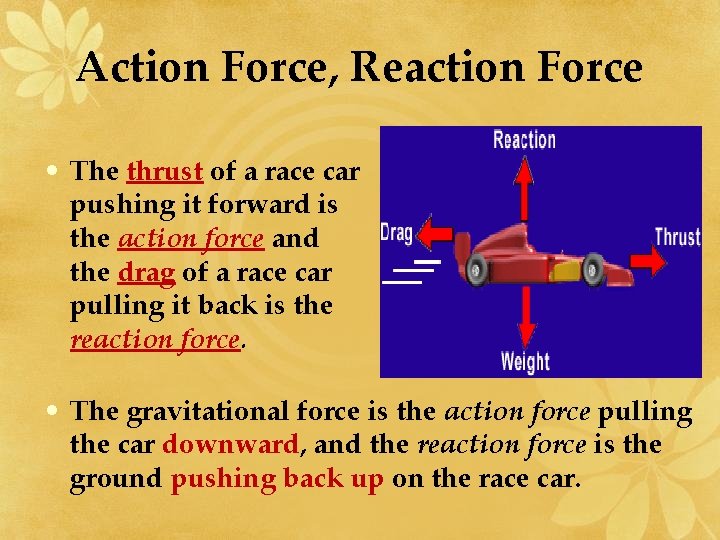 Action Force, Reaction Force

• The thrust of a race car pushing it forward is the action force and the drag of a race car pulling it back is the reaction force.

Reaction
Drag
Thrust
Weight

• The gravitational force is the action force pulling the car downward, and the reaction force is the ground pushing back up on the race car.